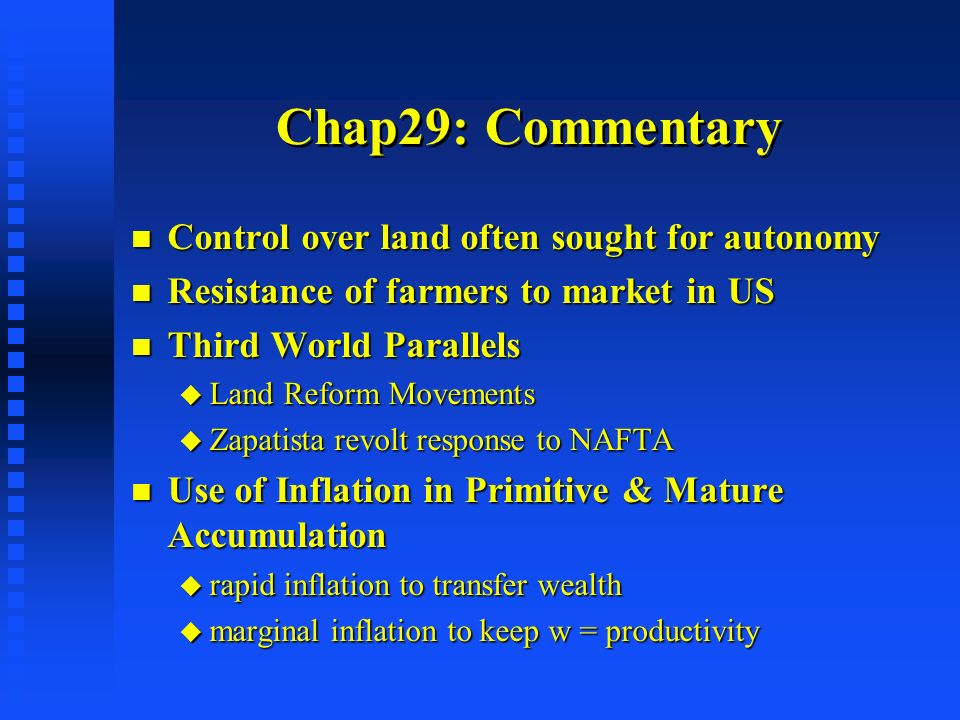 Chap29: Commentary

Control over land often sought for autonomy

Resistance of farmers to market in US

Third World Parallels

Land Reform Movements

Zapatista revolt response to NAFTA

Use of Inflation in Primitive & Mature Accumulation

rapid inflation to transfer wealth

marginal inflation to keep w = productivity